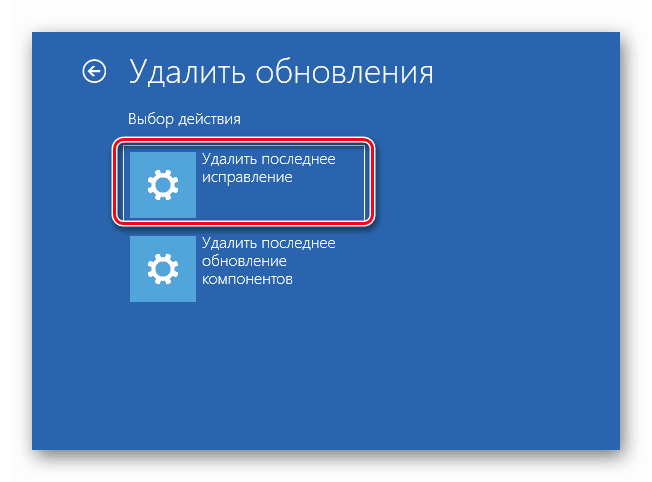 Удалить обновления

Выбор действия

Удалить последнее исправление

Удалить последнее обновление компонентов